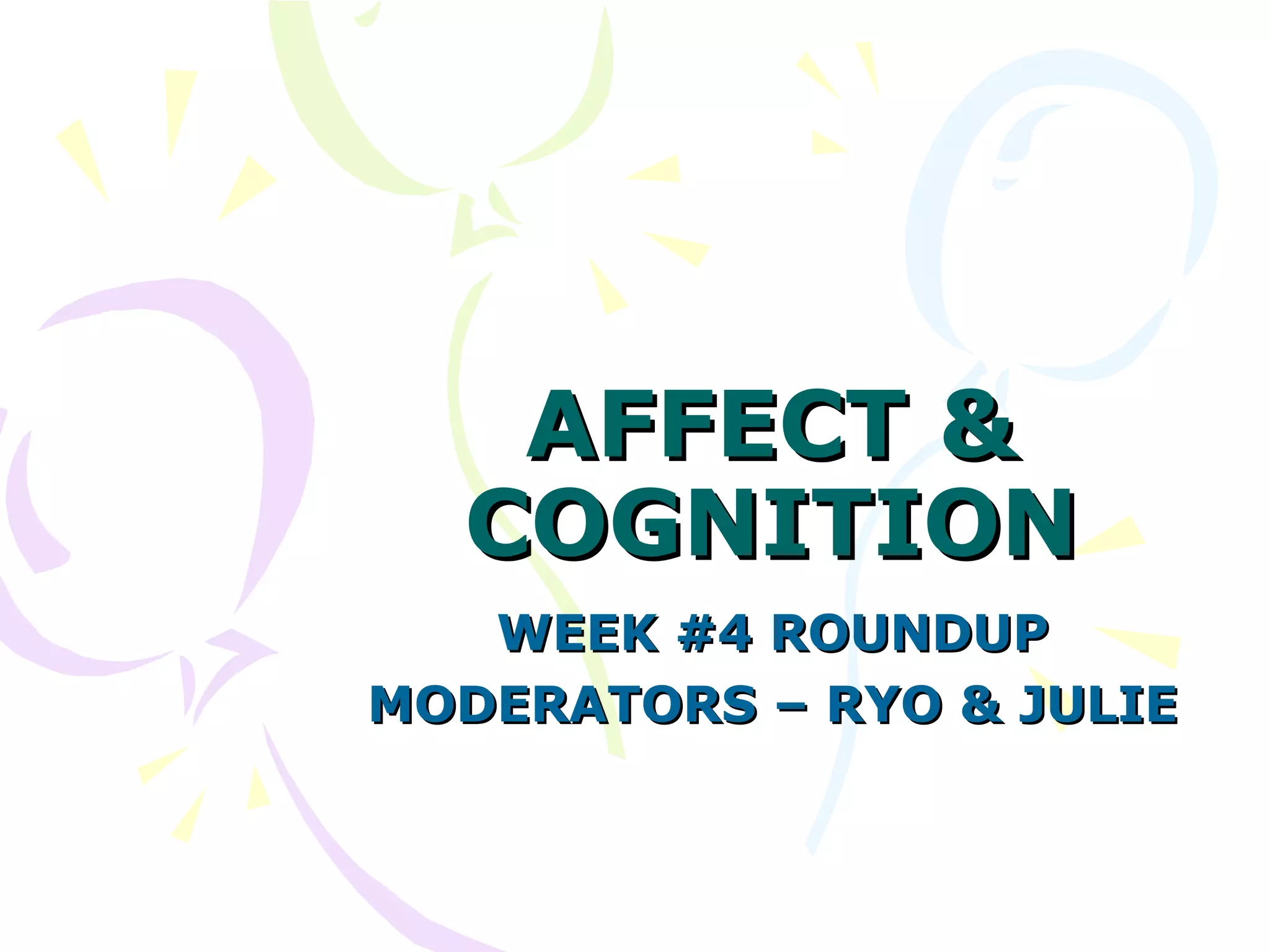 AFFECT & COGNITION

WEEK #4 ROUNDUP

MODERATORS – RYO & JULIE